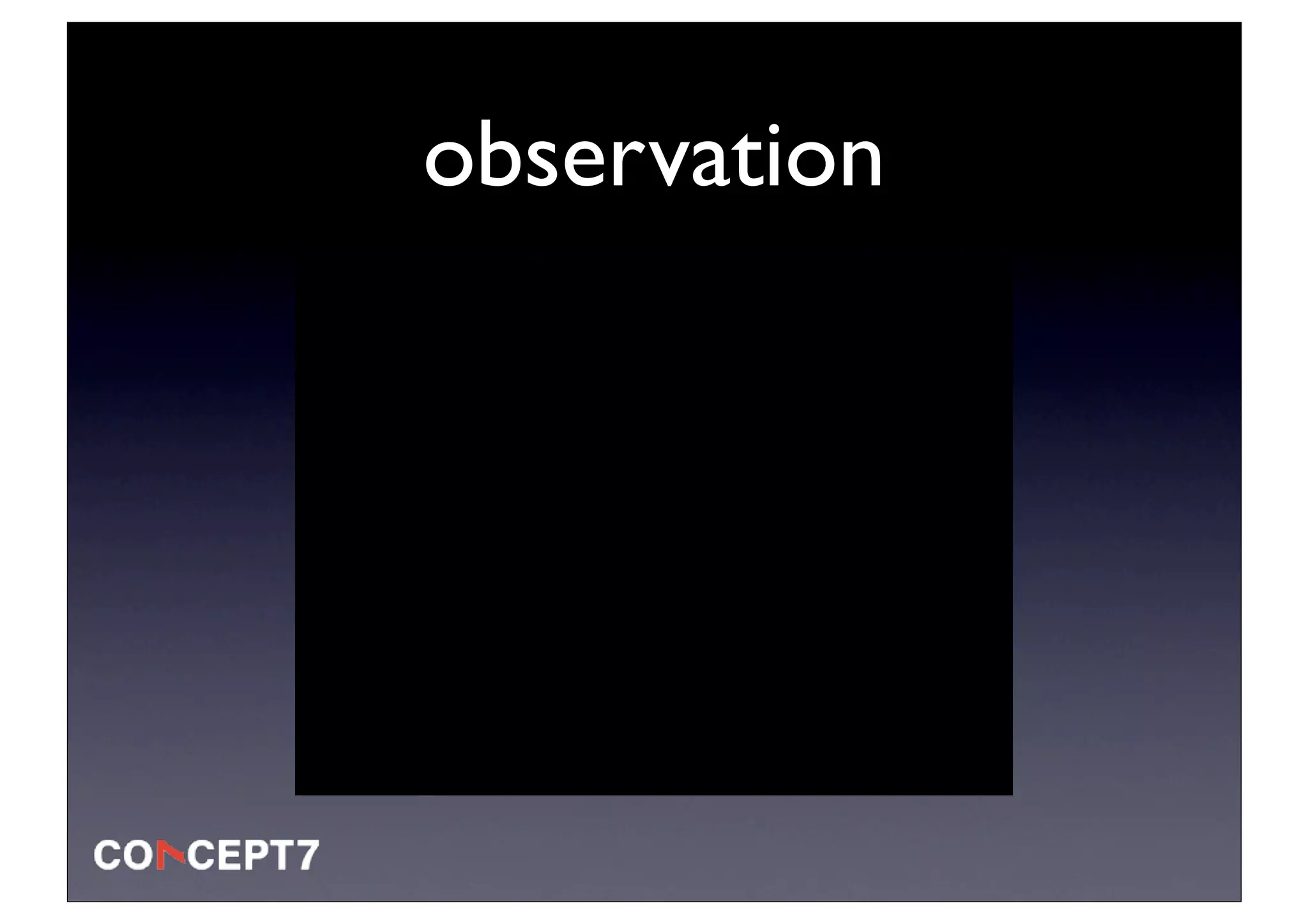 observation

CONCEPT7